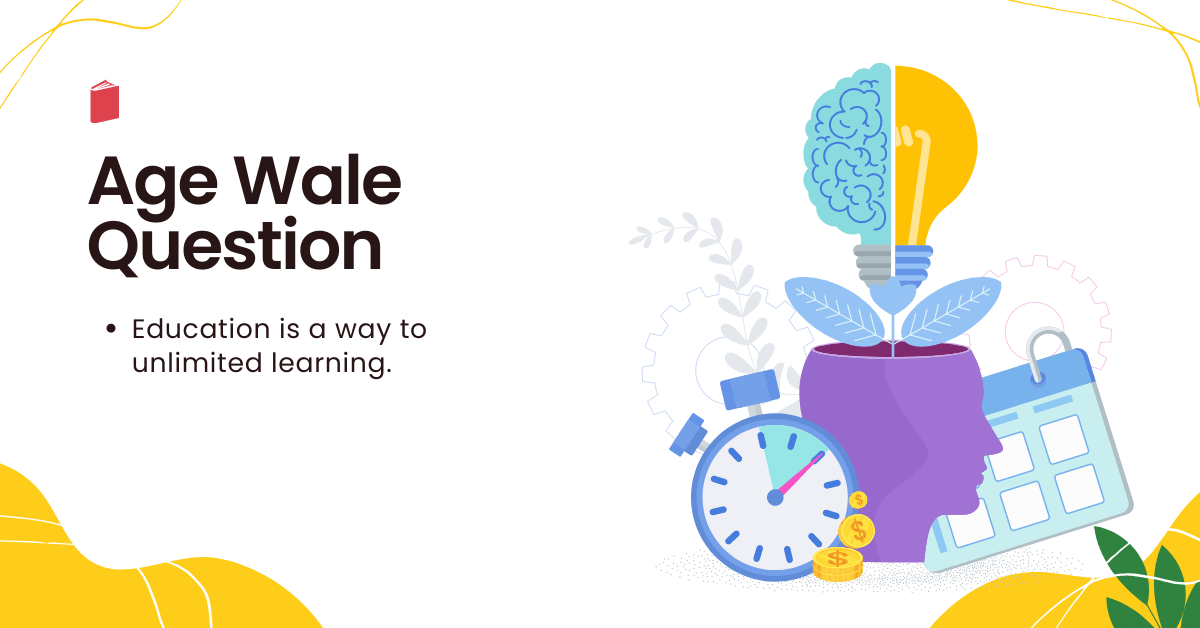 Age Wale Question

• Education is a way to unlimited learning.